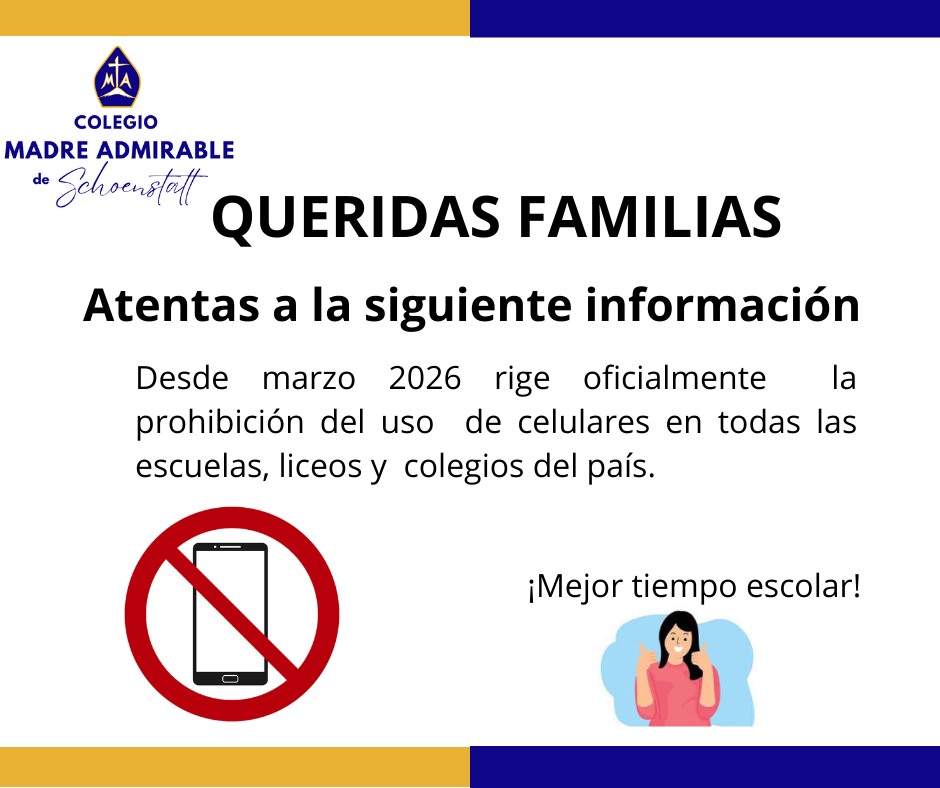 MA

COLEGIO
MADRE ADMIRABLE
de Schoenstatt

QUERIDAS FAMILIAS

Atentas a la siguiente información

Desde marzo 2026 rige oficialmente la prohibición del uso de celulares en todas las escuelas, liceos y colegios del país.

¡Mejor tiempo escolar!